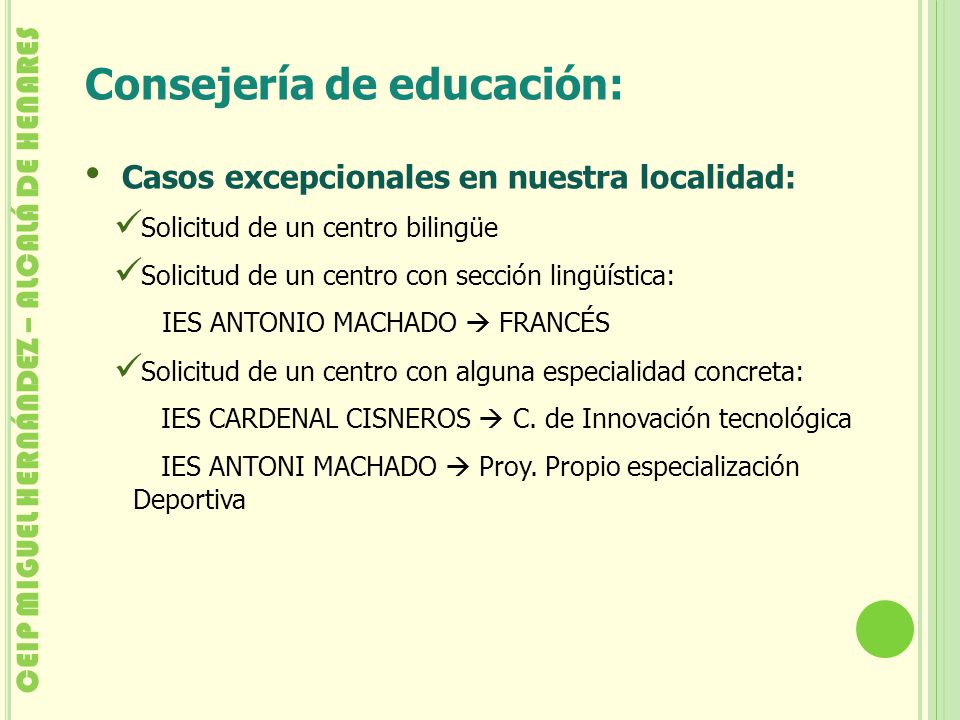 CEIP MIGUEL HERNÁNDEZ – ALCALÁ DE HENARES

Consejería de educación:

• Casos excepcionales en nuestra localidad:

✓Solicitud de un centro bilingüe

✓Solicitud de un centro con sección lingüística:

IES ANTONIO MACHADO → FRANCÉS

✓Solicitud de un centro con alguna especialidad concreta:

IES CARDENAL CISNEROS → C. de Innovación tecnológica

IES ANTONI MACHADO → Proy. Propio especialización Deportiva